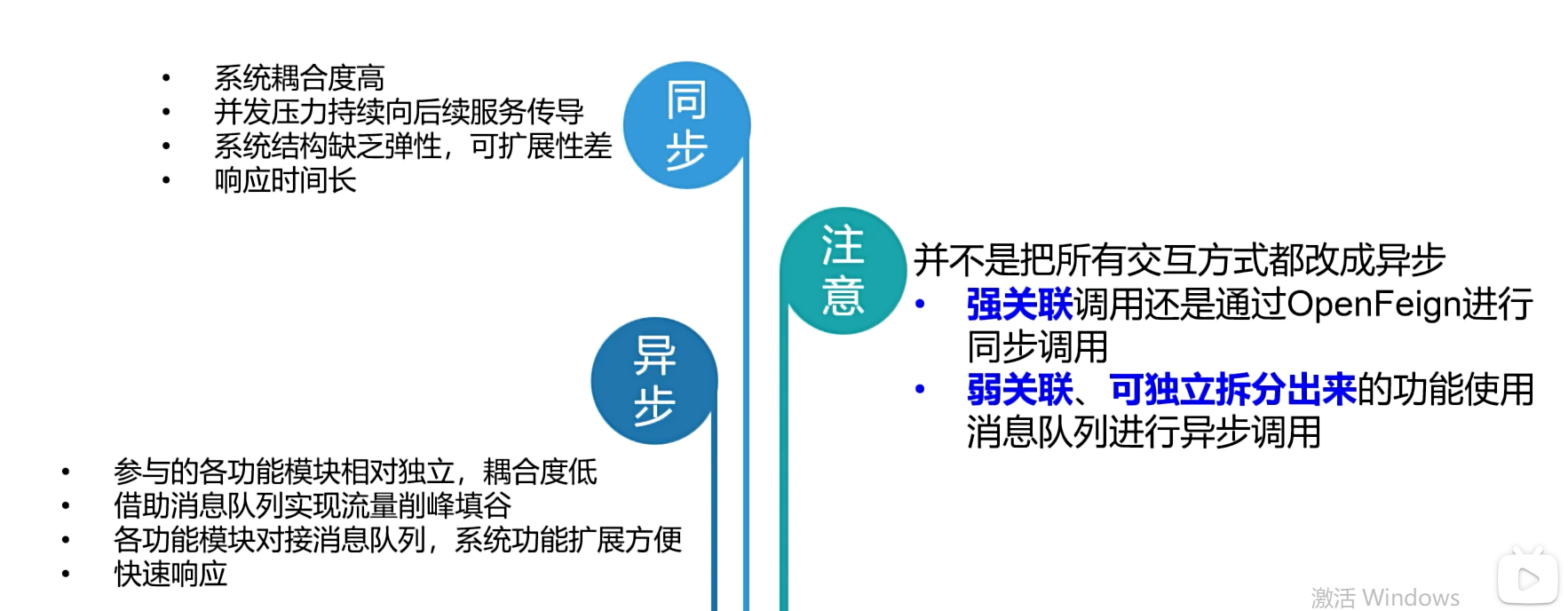 • 系统耦合度高
• 并发压力持续向后续服务传导
• 系统结构缺乏弹性，可扩展性差
• 响应时间长

同步

注意

并不是把所有交互方式都改成异步
• 强关联调用还是通过OpenFeign进行同步调用
• 弱关联、可独立拆分出来的功能使用消息队列进行异步调用

异步

• 参与的各功能模块相对独立，耦合度低
• 借助消息队列实现流量削峰填谷
• 各功能模块对接消息队列，系统功能扩展方便
• 快速响应

激活 Windows